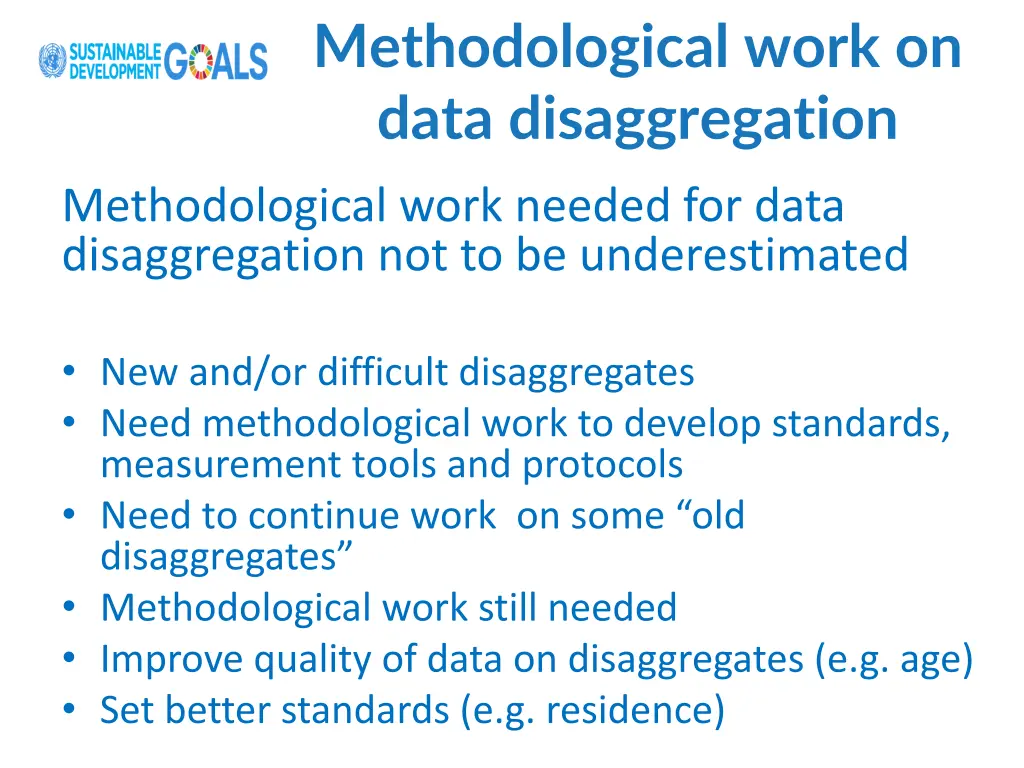 SUSTAINABLE DEVELOPMENT GOALS

Methodological work on data disaggregation

Methodological work needed for data disaggregation not to be underestimated

• New and/or difficult disaggregates
• Need methodological work to develop standards, measurement tools and protocols
• Need to continue work on some “old disaggregates”
• Methodological work still needed
• Improve quality of data on disaggregates (e.g. age)
• Set better standards (e.g. residence)